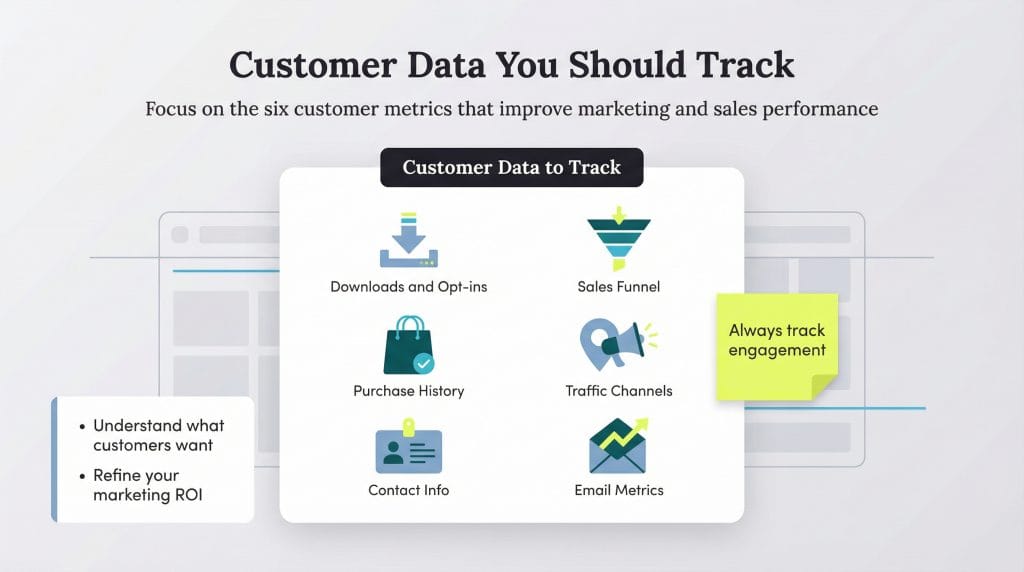 Customer Data You Should Track

Focus on the six customer metrics that improve marketing and sales performance

Customer Data to Track

Downloads and Opt-ins

Sales Funnel

Purchase History

Traffic Channels

Contact Info

Email Metrics

Always track engagement

• Understand what customers want
• Refine your marketing ROI